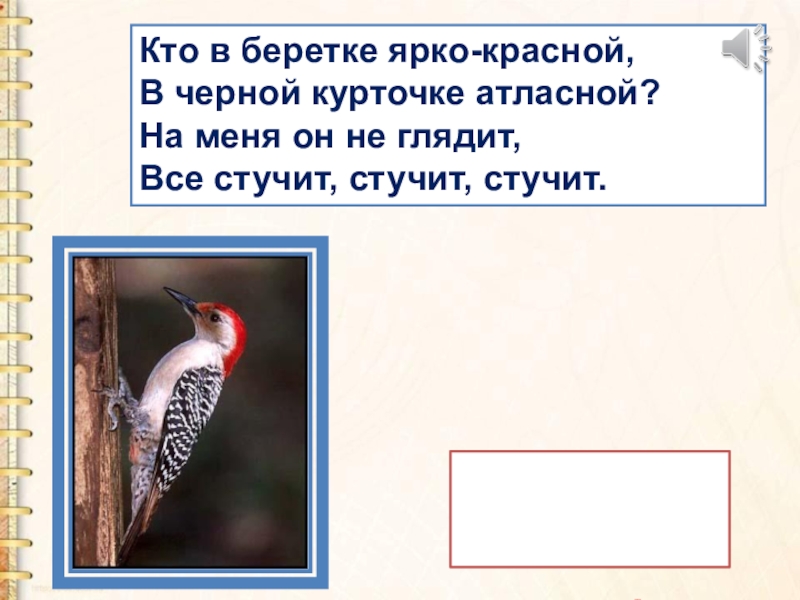 Кто в беретке ярко-красной,
В черной курточке атласной?
На меня он не глядит,
Все стучит, стучит, стучит.